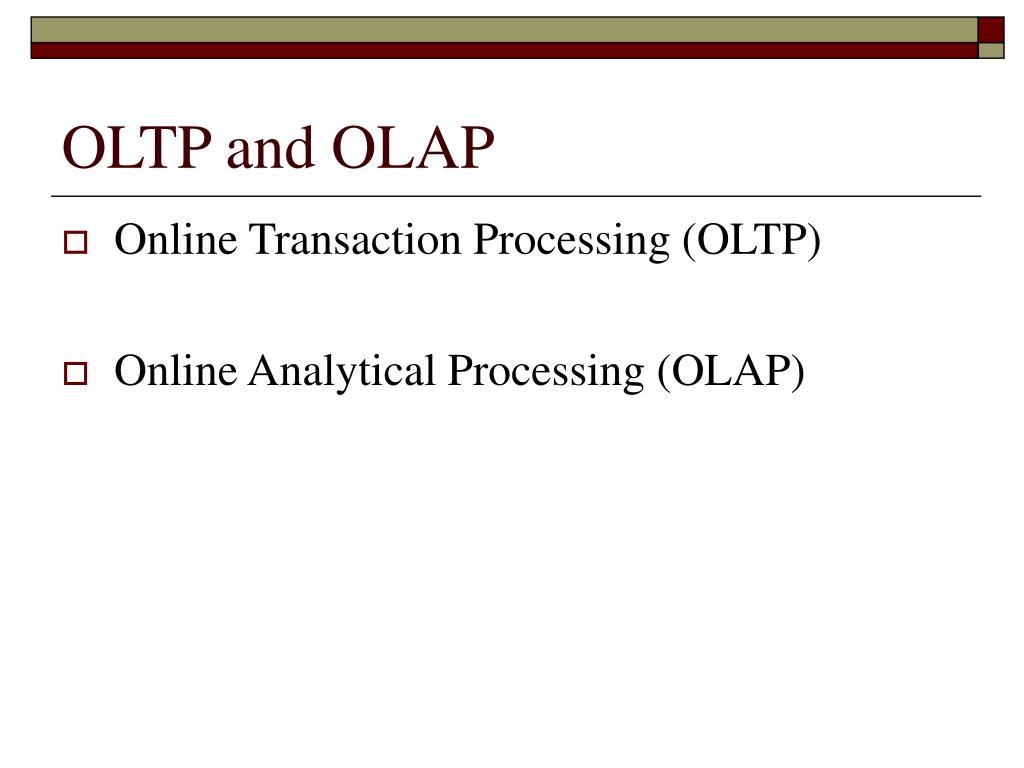 OLTP and OLAP

Online Transaction Processing (OLTP)

Online Analytical Processing (OLAP)